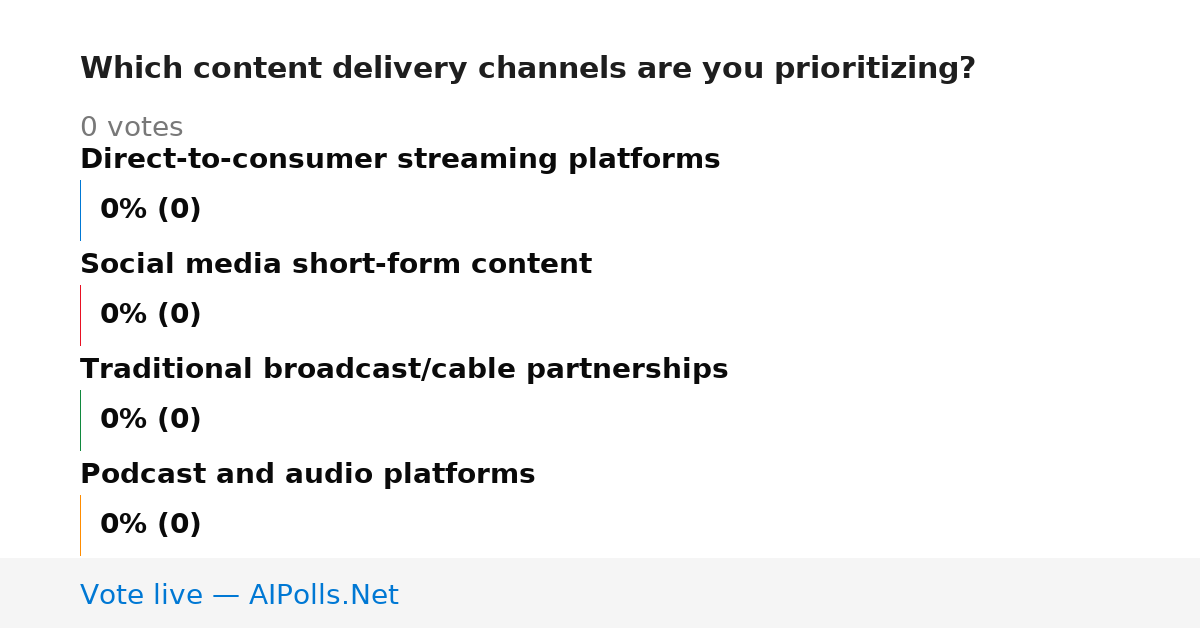 Which content delivery channels are you prioritizing?

0 votes

Direct-to-consumer streaming platforms

0% (0)

Social media short-form content

0% (0)

Traditional broadcast/cable partnerships

0% (0)

Podcast and audio platforms

0% (0)

Vote live — AIPolls.Net